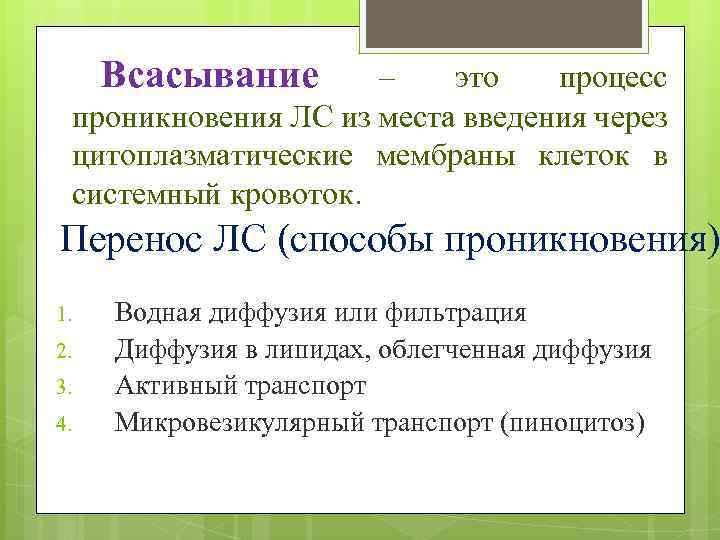 Всасывание – это процесс проникновения ЛС из места введения через цитоплазматические мембраны клеток в системный кровоток.

Перенос ЛС (способы проникновения)

1. Водная диффузия или фильтрация
2. Диффузия в липидах, облегченная диффузия
3. Активный транспорт
4. Микровезикулярный транспорт (пиноцитоз)